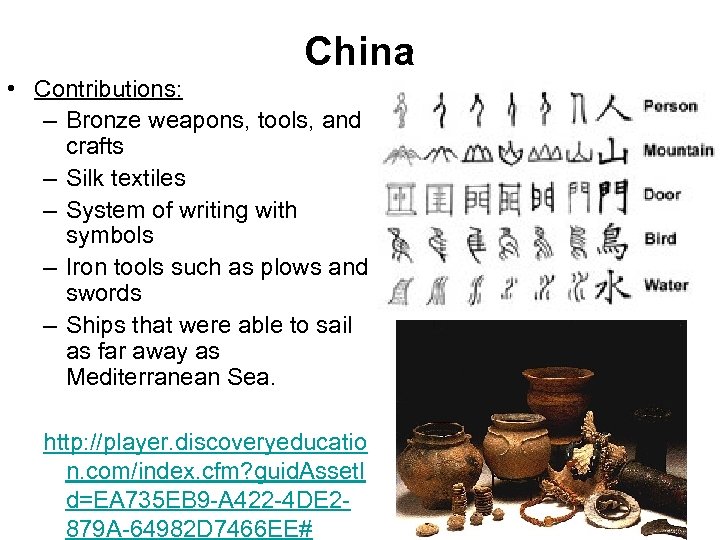 China

• Contributions:
 – Bronze weapons, tools, and crafts
 – Silk textiles
 – System of writing with symbols
 – Iron tools such as plows and swords
 – Ships that were able to sail as far away as Mediterranean Sea.

http://player.discoveryeducation.com/index.cfm?guidAssetId=EA735EB9-A422-4DE2-879A-64982D7466EE#

人 Person
山 Mountain
門 Door
鳥 Bird
水 Water